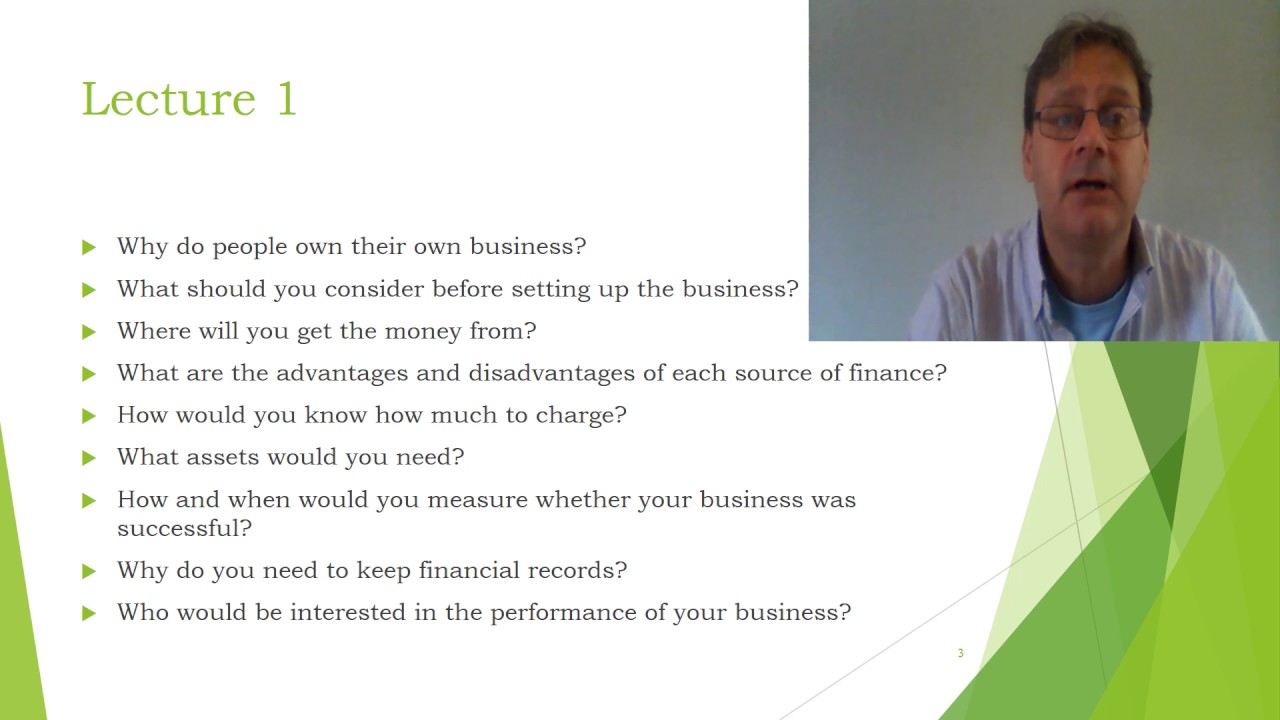 Lecture 1

Why do people own their own business?

What should you consider before setting up the business?

Where will you get the money from?

What are the advantages and disadvantages of each source of finance?

How would you know how much to charge?

What assets would you need?

How and when would you measure whether your business was successful?

Why do you need to keep financial records?

Who would be interested in the performance of your business?

3